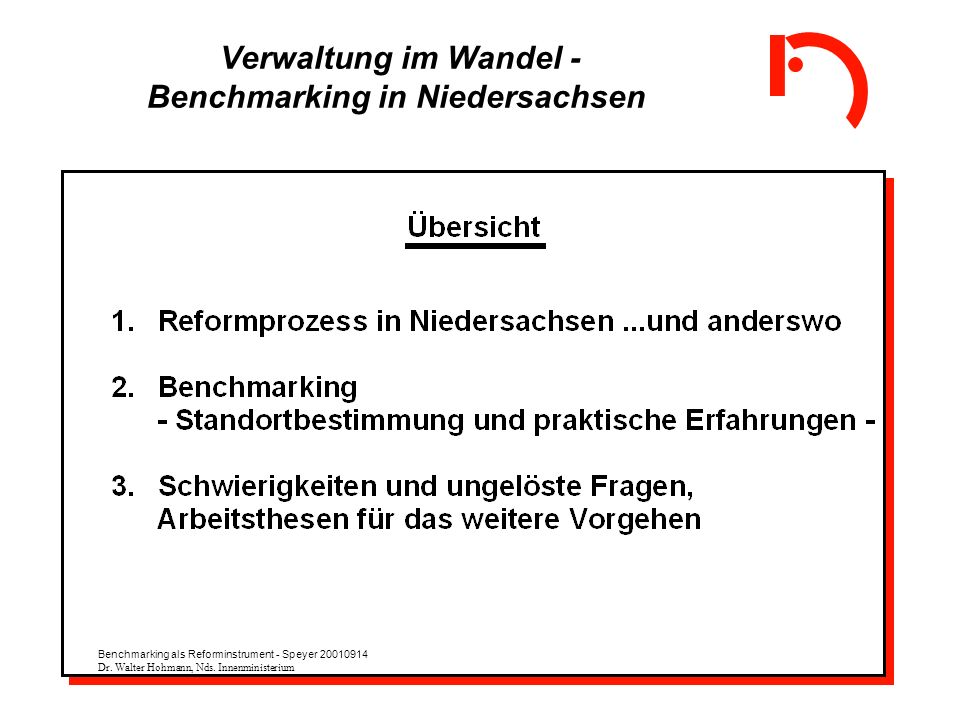 Verwaltung im Wandel -
Benchmarking in Niedersachsen

Übersicht

1. Reformprozess in Niedersachsen ...und anderswo

2. Benchmarking
- Standortbestimmung und praktische Erfahrungen -

3. Schwierigkeiten und ungelöste Fragen,
Arbeitsthesen für das weitere Vorgehen

Benchmarking als Reforminstrument - Speyer 20010914
Dr. Walter Hohmann, Nds. Innenministerium